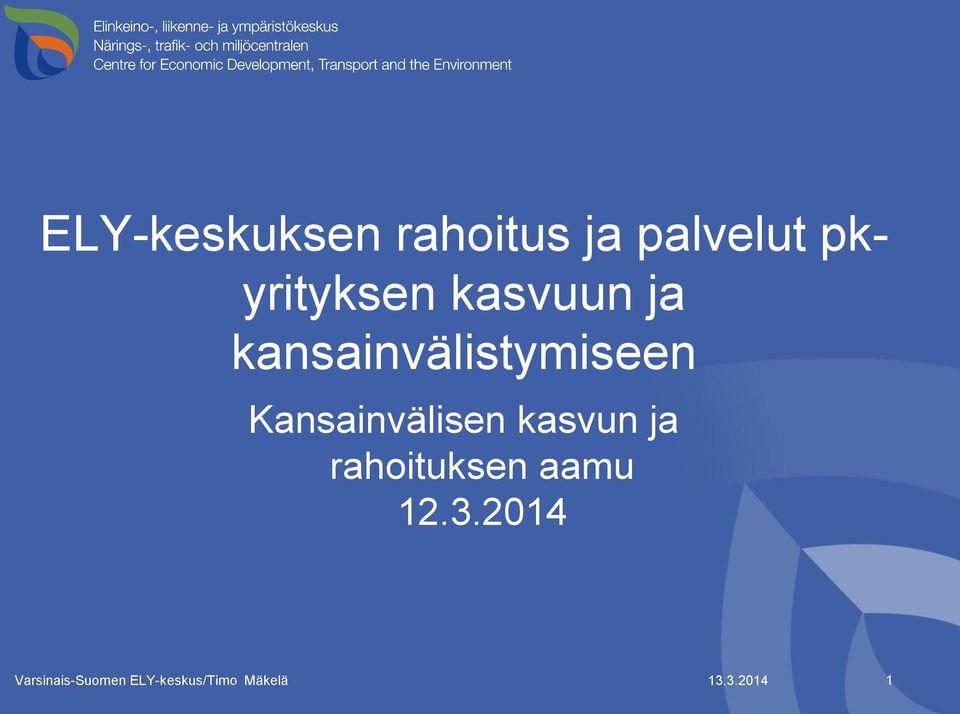 Elinkeino-, liikenne- ja ympäristökeskus
Närings-, trafik- och miljöcentralen
Centre for Economic Development, Transport and the Environment

ELY-keskuksen rahoitus ja palvelut pk-yrityksen kasvuun ja kansainvälistymiseen

Kansainvälisen kasvun ja rahoituksen aamu
12.3.2014

Varsinais-Suomen ELY-keskus/Timo Mäkelä

13.3.2014

1